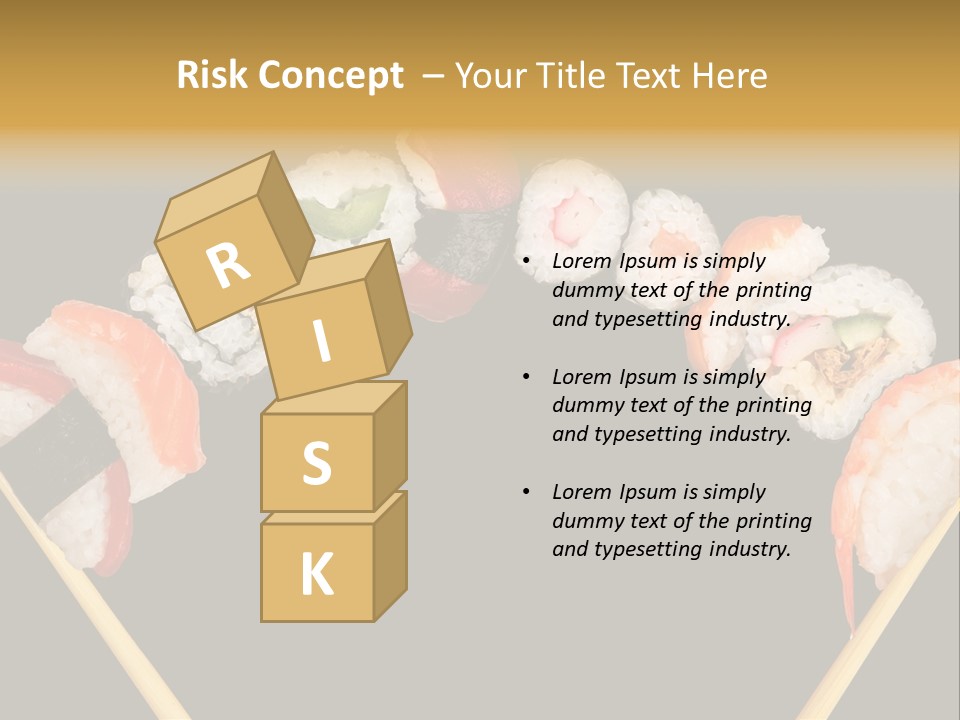 Risk Concept – Your Title Text Here

R
I
S
K

• Lorem Ipsum is simply dummy text of the printing and typesetting industry.

• Lorem Ipsum is simply dummy text of the printing and typesetting industry.

• Lorem Ipsum is simply dummy text of the printing and typesetting industry.